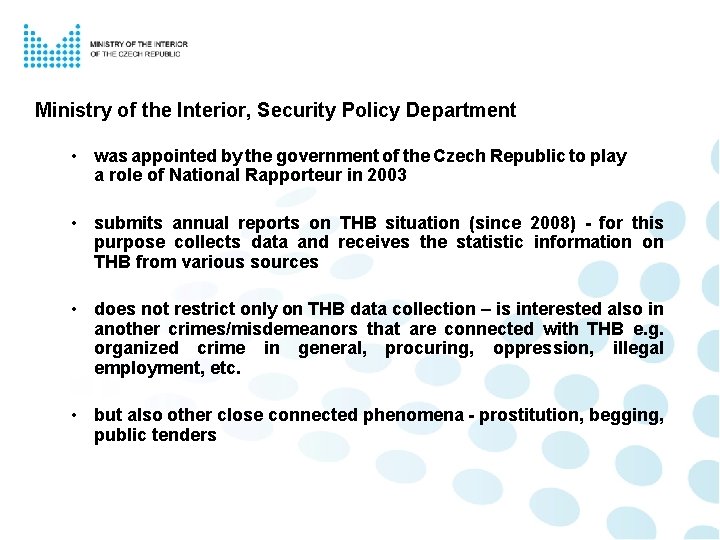 MINISTRY OF THE INTERIOR
OF THE CZECH REPUBLIC

Ministry of the Interior, Security Policy Department

• was appointed by the government of the Czech Republic to play a role of National Rapporteur in 2003

• submits annual reports on THB situation (since 2008) - for this purpose collects data and receives the statistic information on THB from various sources

• does not restrict only on THB data collection – is interested also in another crimes/misdemeanors that are connected with THB e.g. organized crime in general, procuring, oppression, illegal employment, etc.

• but also other close connected phenomena - prostitution, begging, public tenders